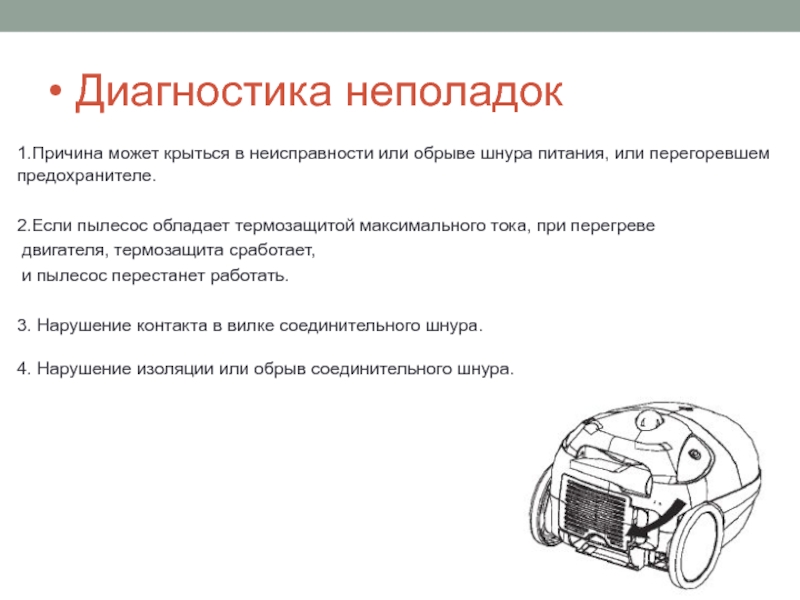 • Диагностика неполадок

1.Причина может крыться в неисправности или обрыве шнура питания, или перегоревшем предохранителе.

2.Если пылесос обладает термозащитой максимального тока, при перегреве двигателя, термозащита сработает, и пылесос перестанет работать.

3. Нарушение контакта в вилке соединительного шнура.

4. Нарушение изоляции или обрыв соединительного шнура.